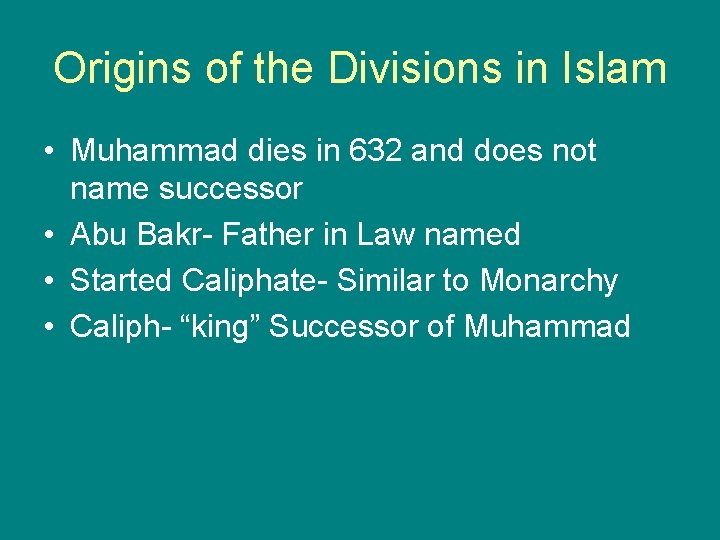 Origins of the Divisions in Islam

• Muhammad dies in 632 and does not name successor
• Abu Bakr- Father in Law named
• Started Caliphate- Similar to Monarchy
• Caliph- “king” Successor of Muhammad